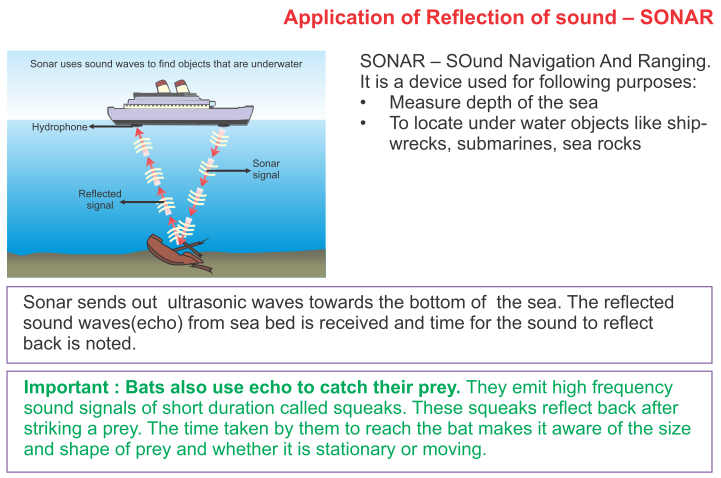 Application of Reflection of sound – SONAR

Sonar uses sound waves to find objects that are underwater

Hydrophone

Sonar signal

Reflected signal

SONAR – SOund Navigation And Ranging.
It is a device used for following purposes:
• Measure depth of the sea
• To locate under water objects like shipwrecks, submarines, sea rocks

Sonar sends out ultrasonic waves towards the bottom of the sea. The reflected sound waves(echo) from sea bed is received and time for the sound to reflect back is noted.

Important : Bats also use echo to catch their prey. They emit high frequency sound signals of short duration called squeaks. These squeaks reflect back after striking a prey. The time taken by them to reach the bat makes it aware of the size and shape of prey and whether it is stationary or moving.